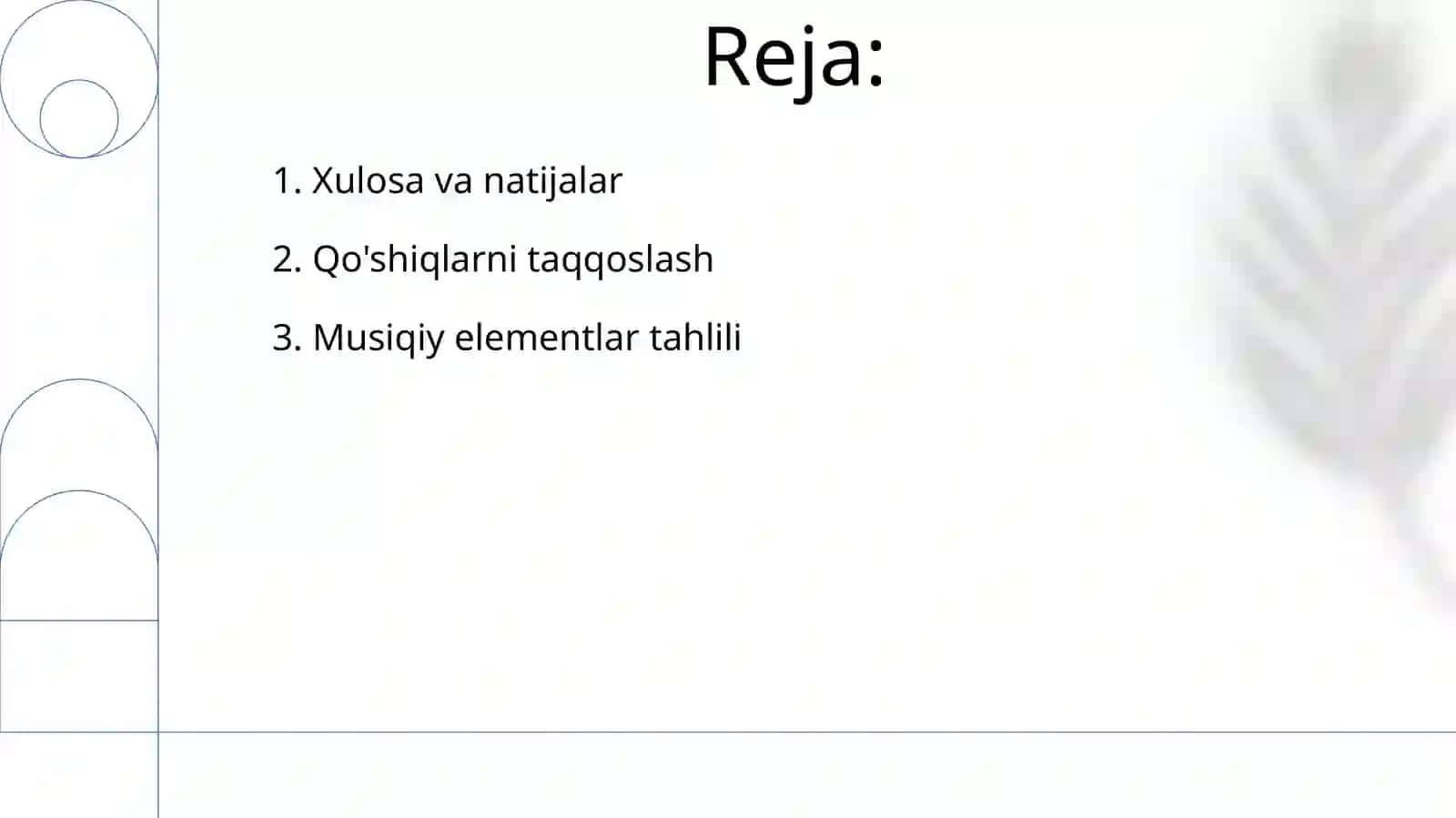 Reja:

1. Xulosa va natijalar

2. Qo'shiqlarni taqqoslash

3. Musiqiy elementlar tahlili